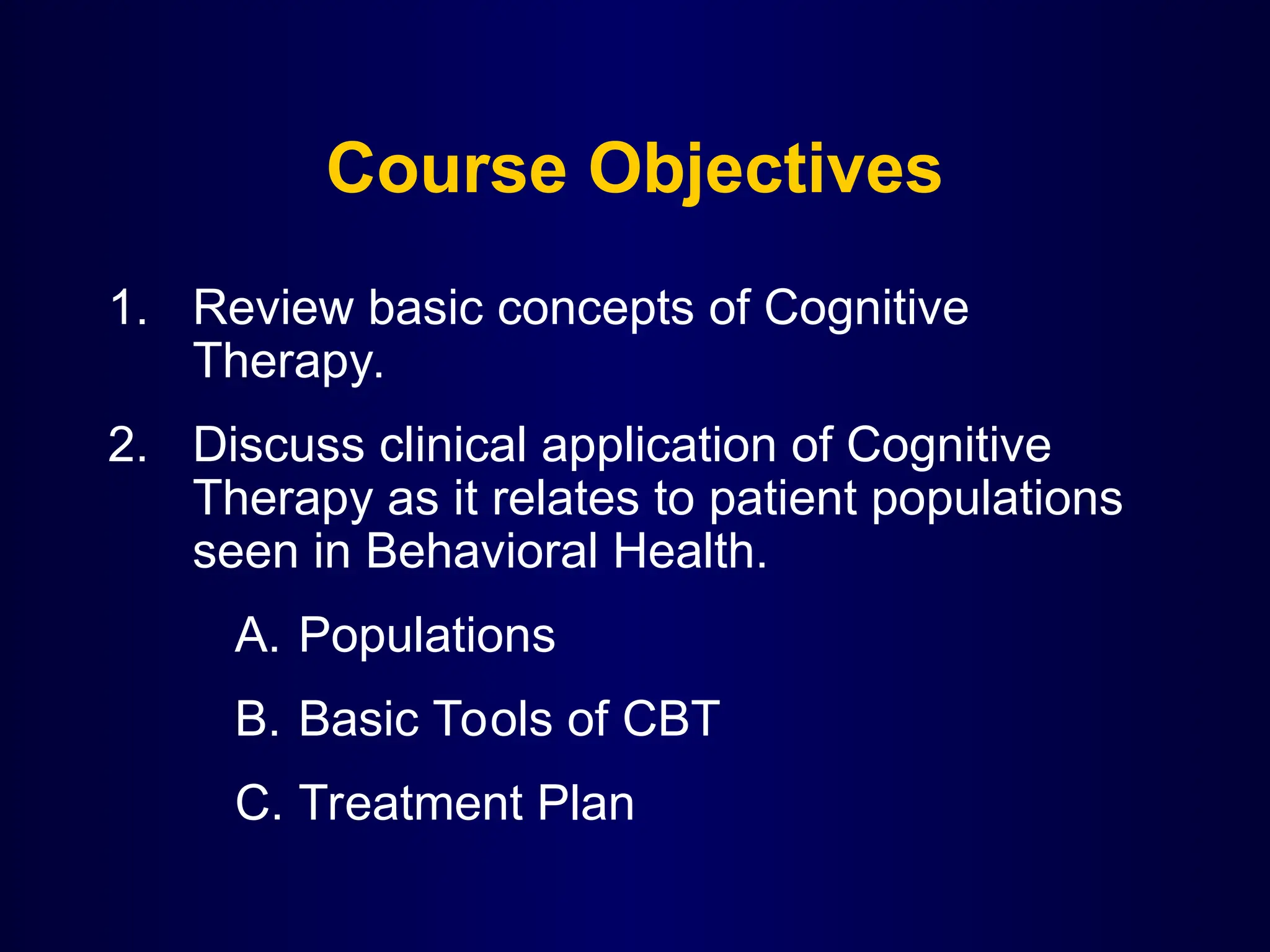 Course Objectives

1. Review basic concepts of Cognitive Therapy.

2. Discuss clinical application of Cognitive Therapy as it relates to patient populations seen in Behavioral Health.

A. Populations

B. Basic Tools of CBT

C. Treatment Plan